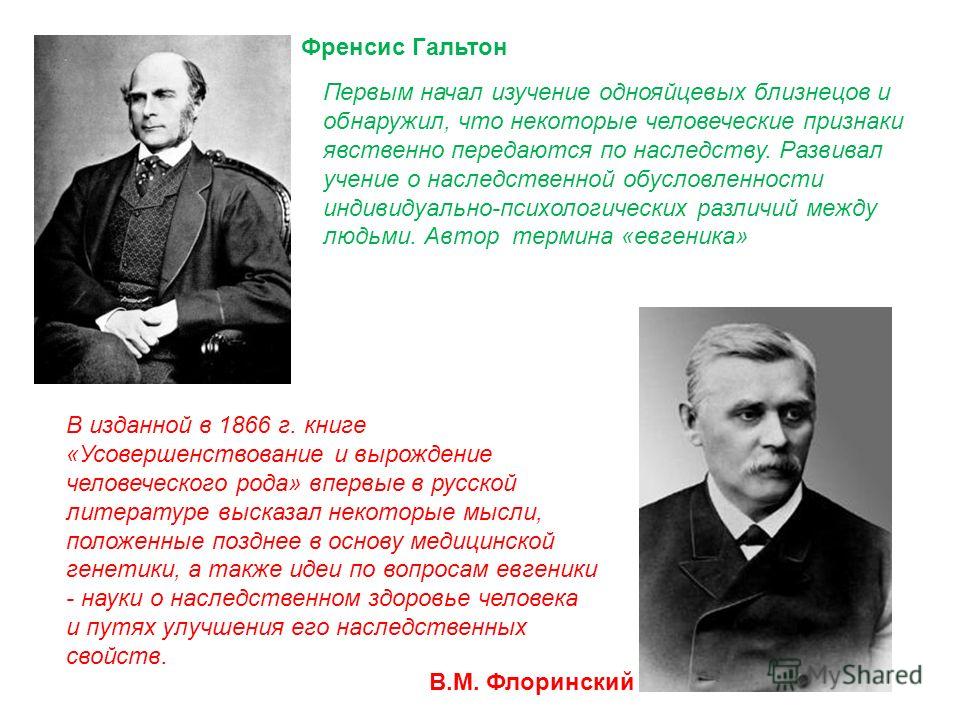 Френсис Гальтон

Первым начал изучение однояйцевых близнецов и обнаружил, что некоторые человеческие признаки явственно передаются по наследству. Развивал учение о наследственной обусловленности индивидуально-психологических различий между людьми. Автор термина «евгеника»

В изданной в 1866 г. книге «Усовершенствование и вырождение человеческого рода» впервые в русской литературе высказал некоторые мысли, положенные позднее в основу медицинской генетики, а также идеи по вопросам евгеники - науки о наследственном здоровье человека и путях улучшения его наследственных свойств.

В.М. Флоринский

MyShared